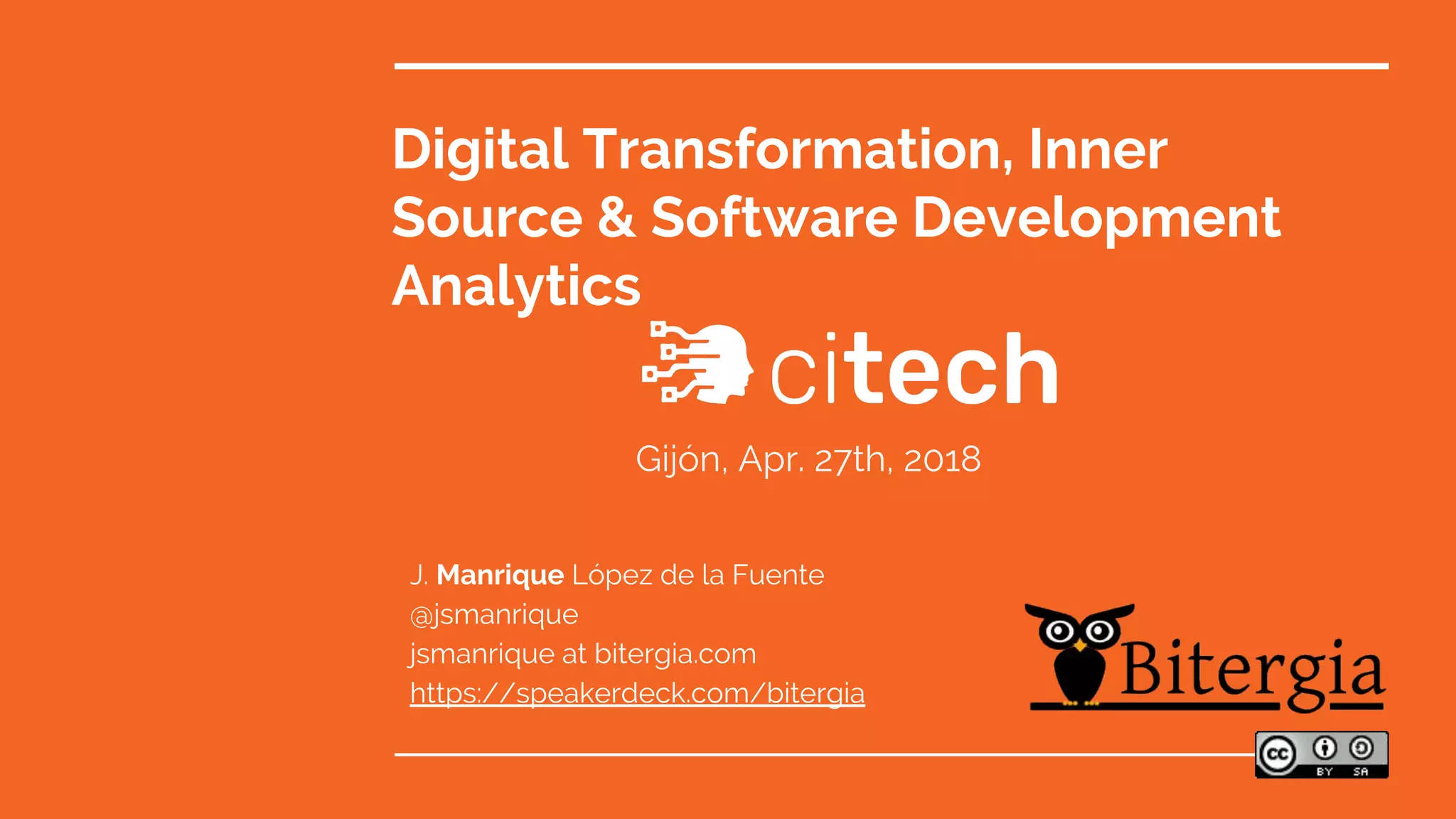 Digital Transformation, Inner Source & Software Development Analytics

citech

Gijón, Apr. 27th, 2018

J. Manrique López de la Fuente
@jsmanrique
jsmanrique at bitergia.com
https://speakerdeck.com/bitergia

Bitergia

cc BY SA